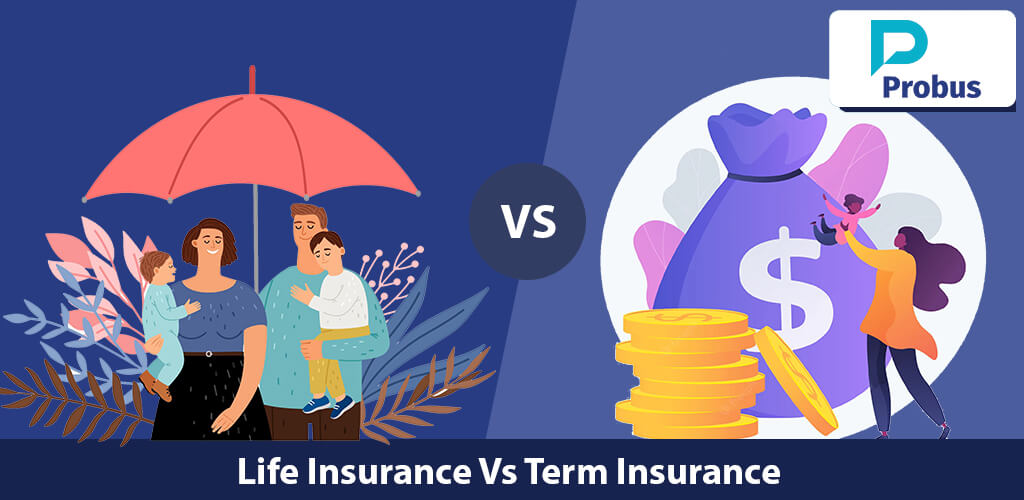 Probus

VS

$

Life Insurance Vs Term Insurance